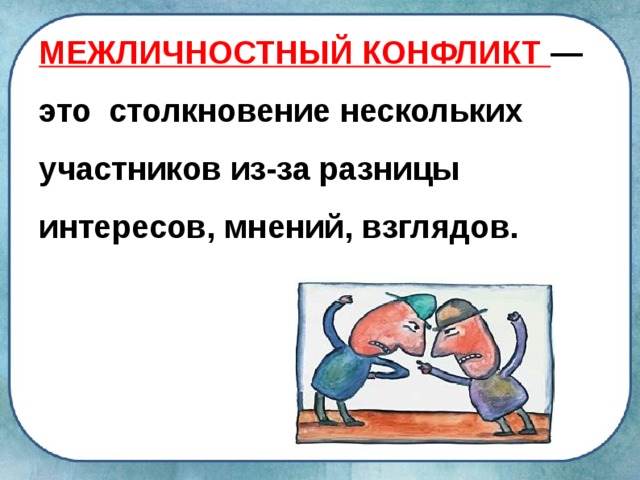 МЕЖЛИЧНОСТНЫЙ КОНФЛИКТ — это столкновение нескольких участников из-за разницы интересов, мнений, взглядов.